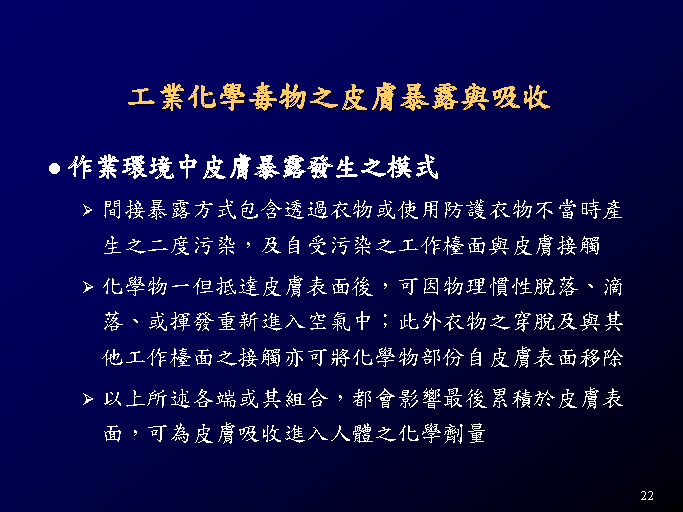 工業化學毒物之皮膚暴露與吸收

● 作業環境中皮膚暴露發生之模式

➢ 間接暴露方式包含透過衣物或使用防護衣物不當時產生之二度污染，及自受污染之工作檯面與皮膚接觸

➢ 化學物一但抵達皮膚表面後，可因物理慣性脫落、滴落、或揮發重新進入空氣中；此外衣物之穿脫及與其他工作檯面之接觸亦可將化學物部份自皮膚表面移除

➢ 以上所述各端或其組合，都會影響最後累積於皮膚表面，可為皮膚吸收進入人體之化學劑量

22